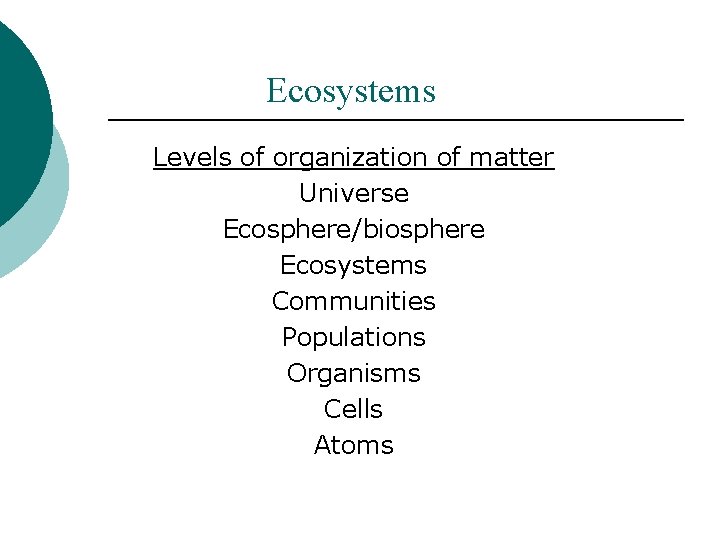 Ecosystems

Levels of organization of matter
Universe
Ecosphere/biosphere
Ecosystems
Communities
Populations
Organisms
Cells
Atoms